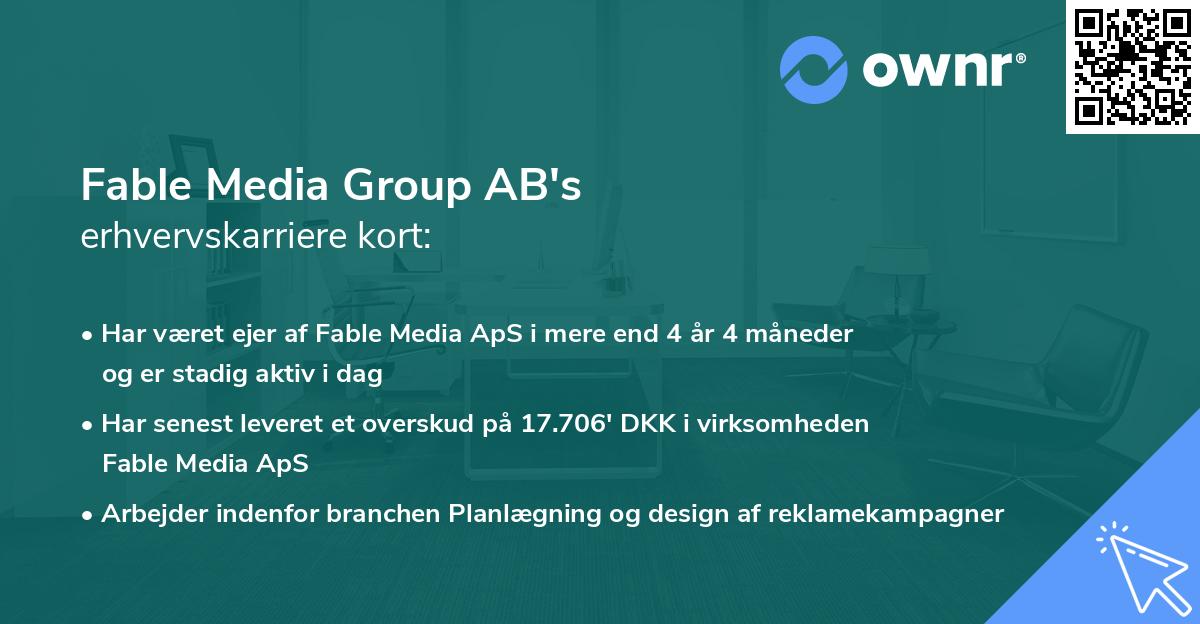 ownr®

Fable Media Group AB's
erhvervskarriere kort:

• Har været ejer af Fable Media ApS i mere end 4 år 4 måneder og er stadig aktiv i dag

• Har senest leveret et overskud på 17.706' DKK i virksomheden Fable Media ApS

• Arbejder indenfor branchen Planlægning og design af reklamekampagner